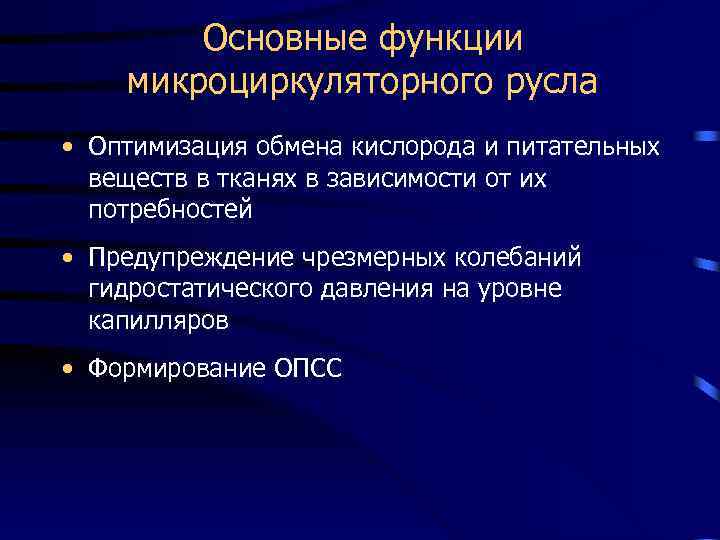 Основные функции микроциркуляторного русла

• Оптимизация обмена кислорода и питательных веществ в тканях в зависимости от их потребностей

• Предупреждение чрезмерных колебаний гидростатического давления на уровне капилляров

• Формирование ОПСС